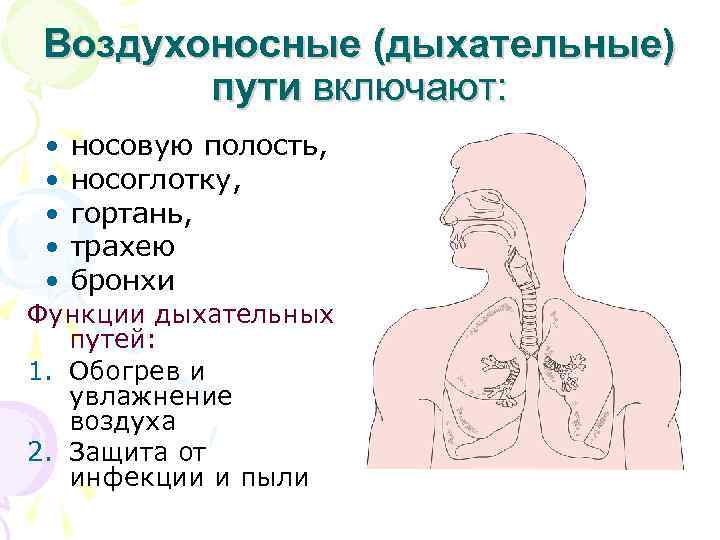 Воздухоносные (дыхательные) пути включают:

• носовую полость,
• носоглотку,
• гортань,
• трахею
• бронхи

Функции дыхательных путей:

1. Обогрев и увлажнение воздуха
2. Защита от инфекции и пыли